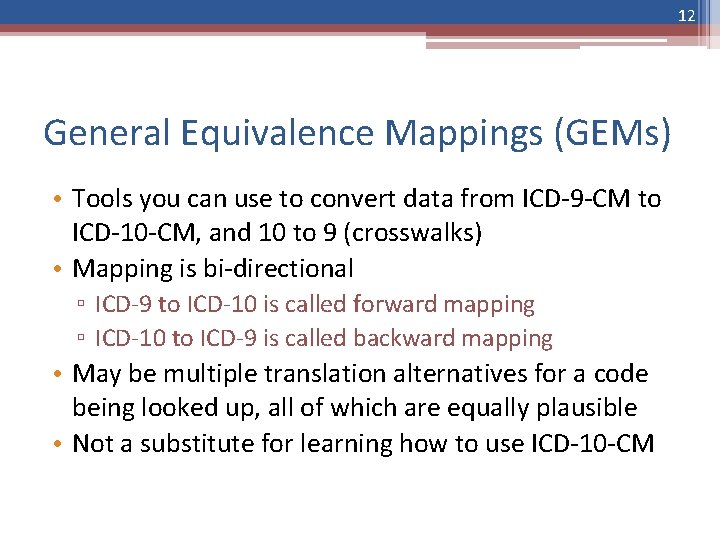 12

General Equivalence Mappings (GEMs)

• Tools you can use to convert data from ICD-9-CM to ICD-10-CM, and 10 to 9 (crosswalks)
• Mapping is bi-directional
▫ ICD-9 to ICD-10 is called forward mapping
▫ ICD-10 to ICD-9 is called backward mapping
• May be multiple translation alternatives for a code being looked up, all of which are equally plausible
• Not a substitute for learning how to use ICD-10-CM